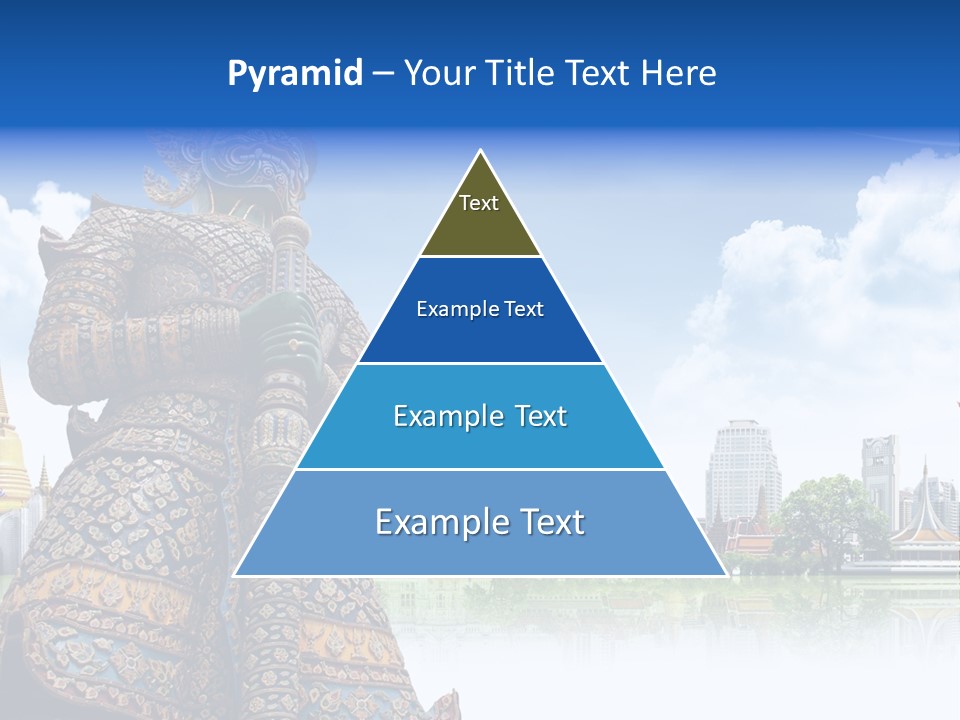 Pyramid – Your Title Text Here

Text

Example Text

Example Text

Example Text